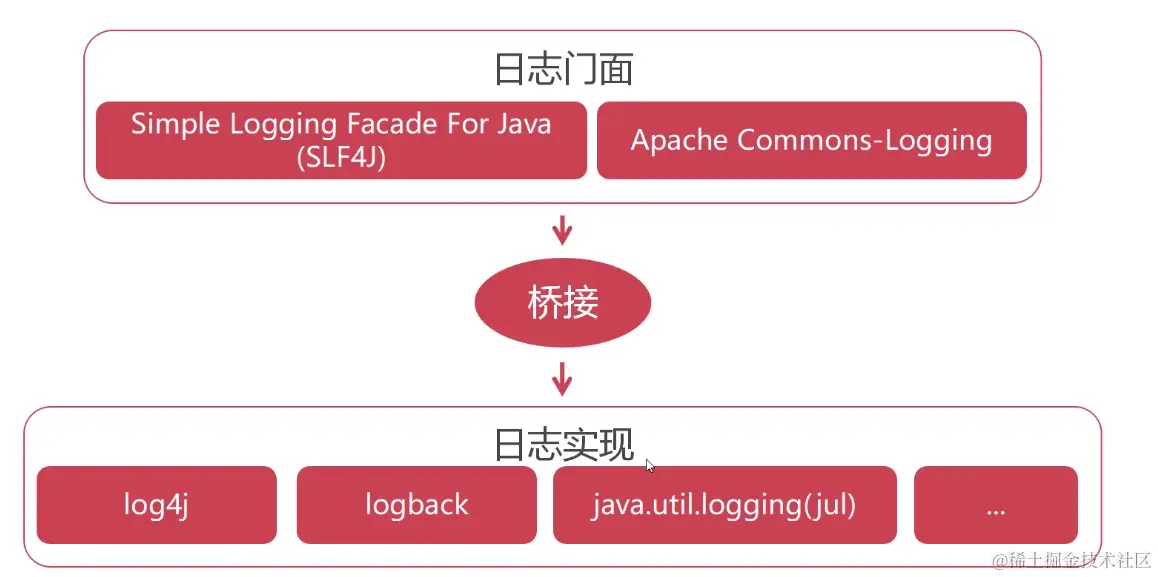 日志门面

Simple Logging Facade For Java (SLF4J)

Apache Commons-Logging

桥接

日志实现

log4j

logback

java.util.logging(jul)

...

@稀土掘金技术社区